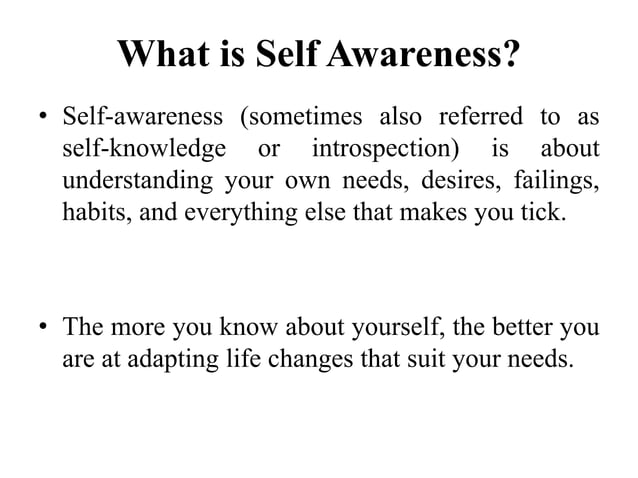 What is Self Awareness?

• Self-awareness (sometimes also referred to as self-knowledge or introspection) is about understanding your own needs, desires, failings, habits, and everything else that makes you tick.

• The more you know about yourself, the better you are at adapting life changes that suit your needs.